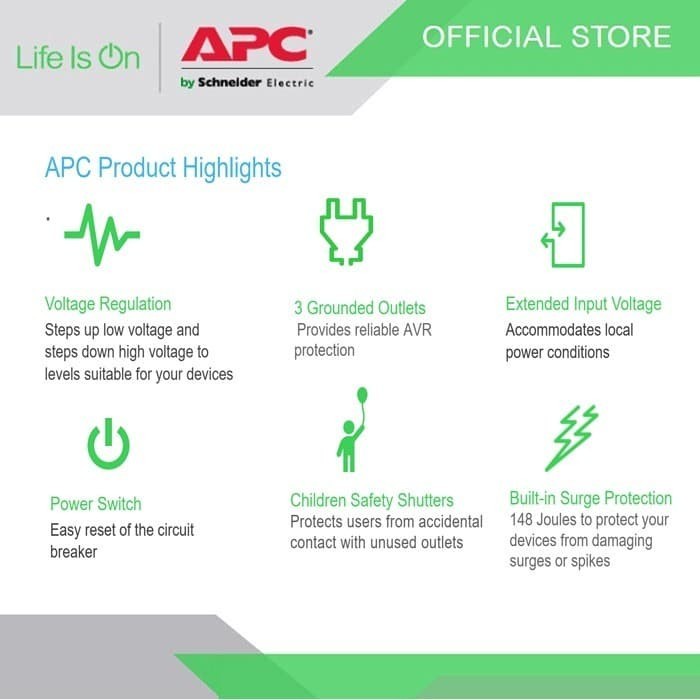 Life Is On

APC
by Schneider Electric

OFFICIAL STORE

APC Product Highlights

Voltage Regulation
Steps up low voltage and steps down high voltage to levels suitable for your devices

3 Grounded Outlets
Provides reliable AVR protection

Extended Input Voltage
Accommodates local power conditions

Power Switch
Easy reset of the circuit breaker

Children Safety Shutters
Protects users from accidental contact with unused outlets

Built-in Surge Protection
148 Joules to protect your devices from damaging surges or spikes